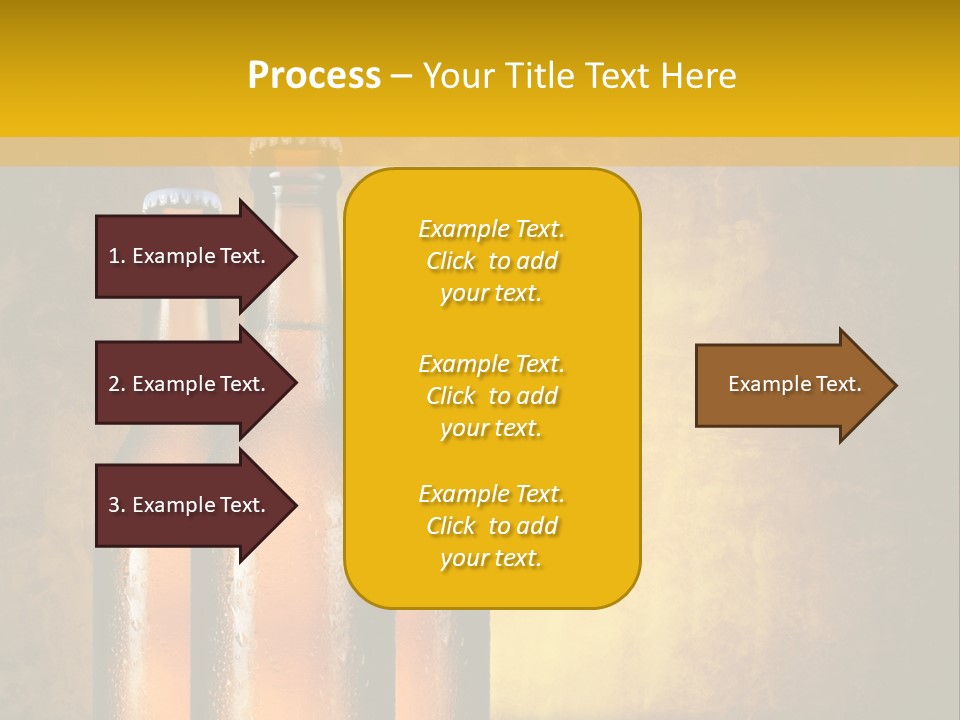 Process – Your Title Text Here

1. Example Text.

2. Example Text.

3. Example Text.

Example Text. Click to add your text.

Example Text. Click to add your text.

Example Text. Click to add your text.

Example Text.